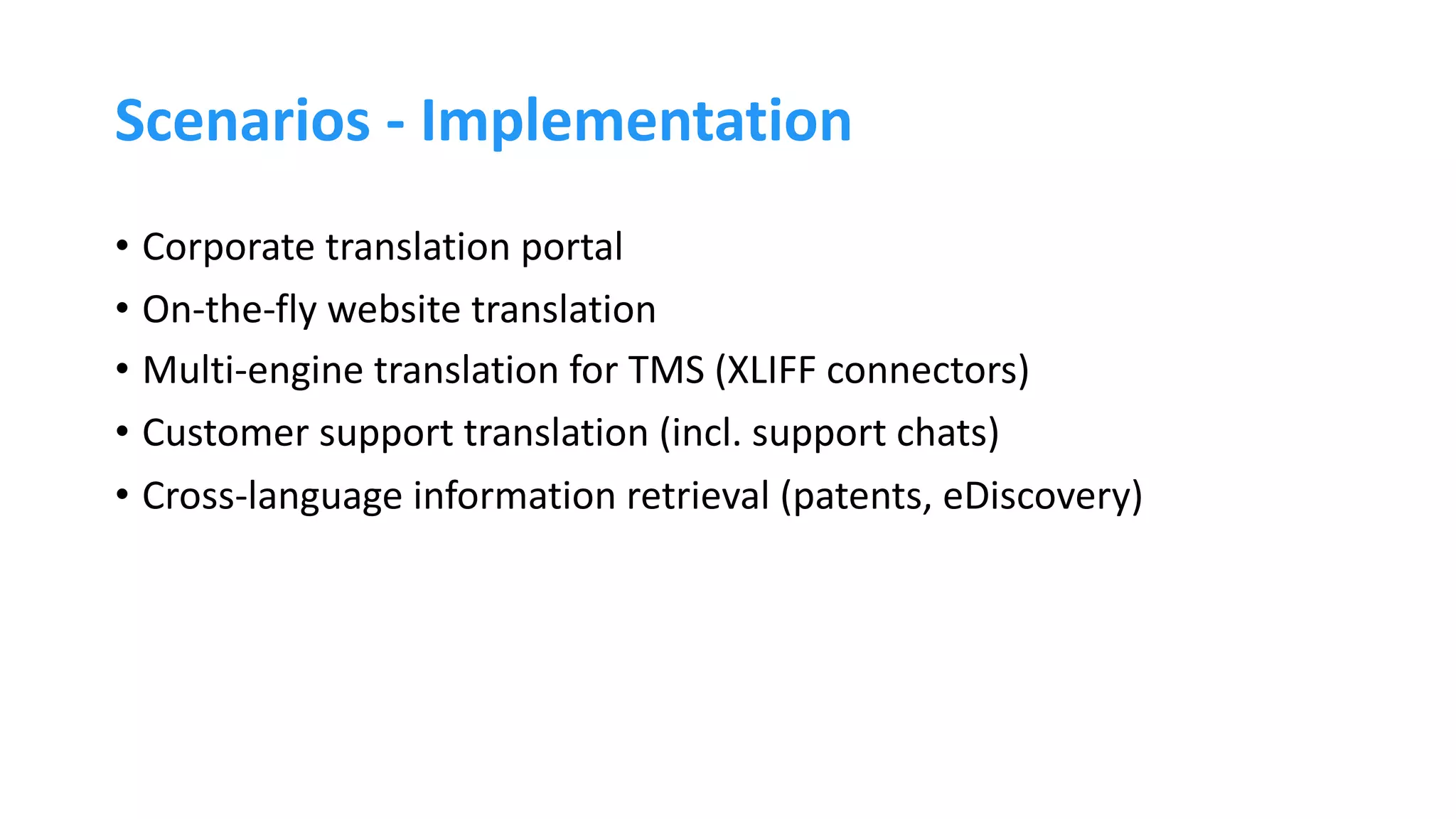 Scenarios - Implementation

• Corporate translation portal
• On-the-fly website translation
• Multi-engine translation for TMS (XLIFF connectors)
• Customer support translation (incl. support chats)
• Cross-language information retrieval (patents, eDiscovery)